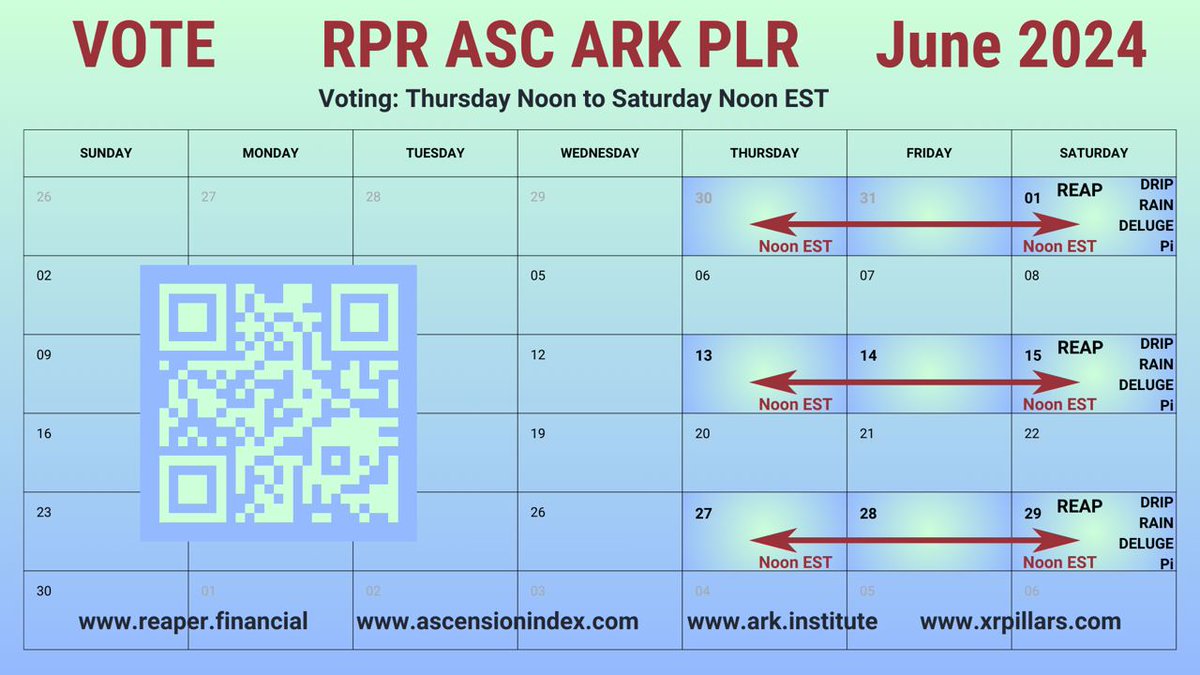 VOTE RPR ASC ARK PLR June 2024

Voting: Thursday Noon to Saturday Noon EST

| SUNDAY | MONDAY | TUESDAY | WEDNESDAY | THURSDAY | FRIDAY | SATURDAY |
|---|---|---|---|---|---|---|
| 26 | 27 | 28 | 29 | 30 Noon EST | 31 | 01 REAP DRIP RAIN DELUGE Pi Noon EST |
| 02 | | | 05 | 06 | 07 | 08 |
| 09 | | | 12 | 13 Noon EST | 14 | 15 REAP DRIP RAIN DELUGE Pi Noon EST |
| 16 | | | 19 | 20 | 21 | 22 |
| 23 | | | 26 | 27 Noon EST | 28 | 29 REAP DRIP RAIN DELUGE Pi Noon EST |
| 30 | 01 | 02 | 03 | 04 | 05 | 06 |

www.reaper.financial www.ascensionindex.com www.ark.institute www.xrpillars.com